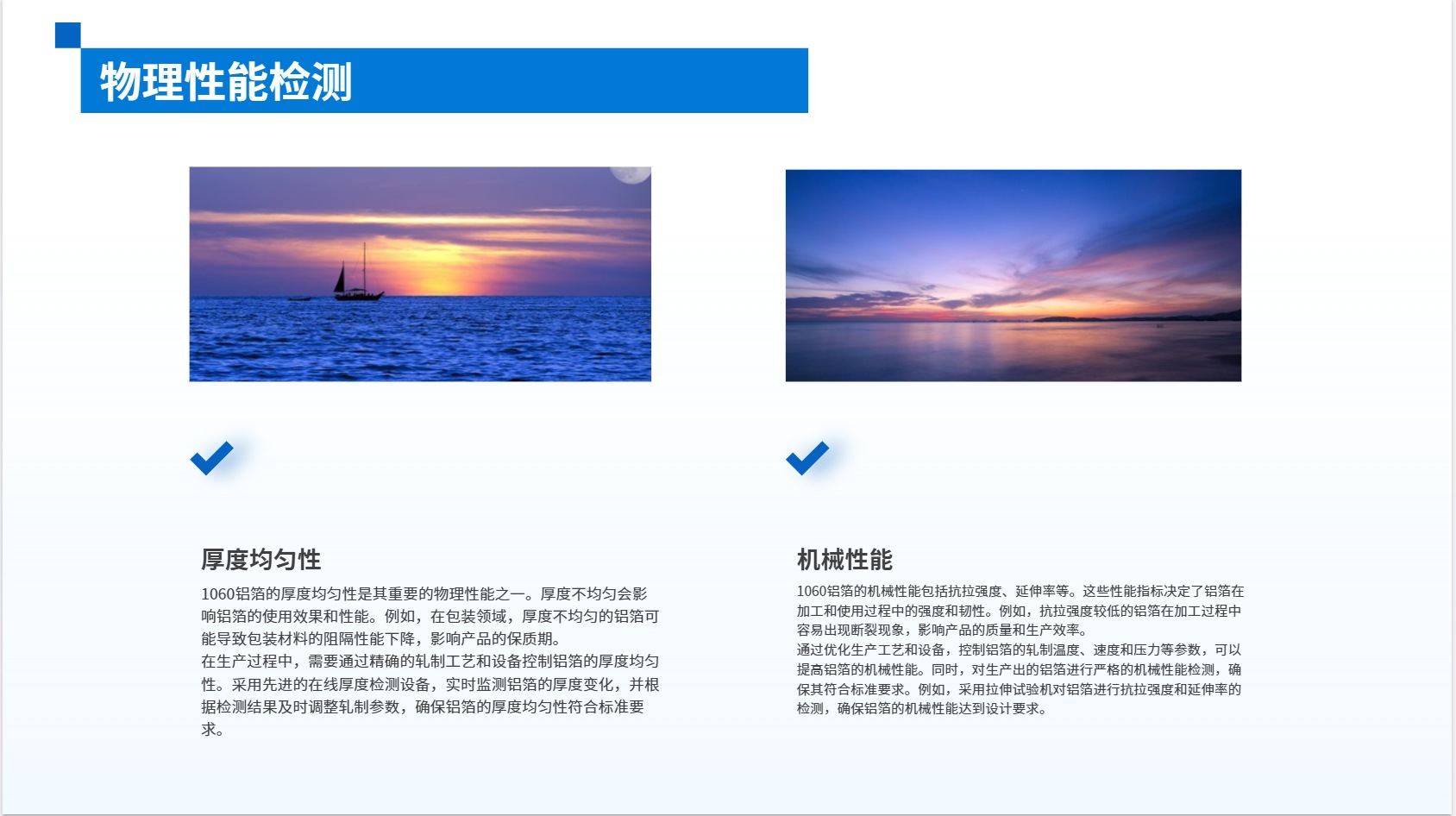 物理性能检测

厚度均匀性

1060铝箔的厚度均匀性是其重要的物理性能之一。厚度不均匀会影响铝箔的使用效果和性能。例如，在包装领域，厚度不均匀的铝箔可能导致包装材料的阻隔性能下降，影响产品的保质期。
在生产过程中，需要通过精确的轧制工艺和设备控制铝箔的厚度均匀性。采用先进的在线厚度检测设备，实时监测铝箔的厚度变化，并根据检测结果及时调整轧制参数，确保铝箔的厚度均匀性符合标准要求。

机械性能

1060铝箔的机械性能包括抗拉强度、延伸率等。这些性能指标决定了铝箔在加工和使用过程中的强度和韧性。例如，抗拉强度较低的铝箔在加工过程中容易出现断裂现象，影响产品的质量和生产效率。
通过优化生产工艺和设备，控制铝箔的轧制温度、速度和压力等参数，可以提高铝箔的机械性能。同时，对生产出的铝箔进行严格的机械性能检测，确保其符合标准要求。例如，采用拉伸试验机对铝箔进行抗拉强度和延伸率的检测，确保铝箔的机械性能达到设计要求。